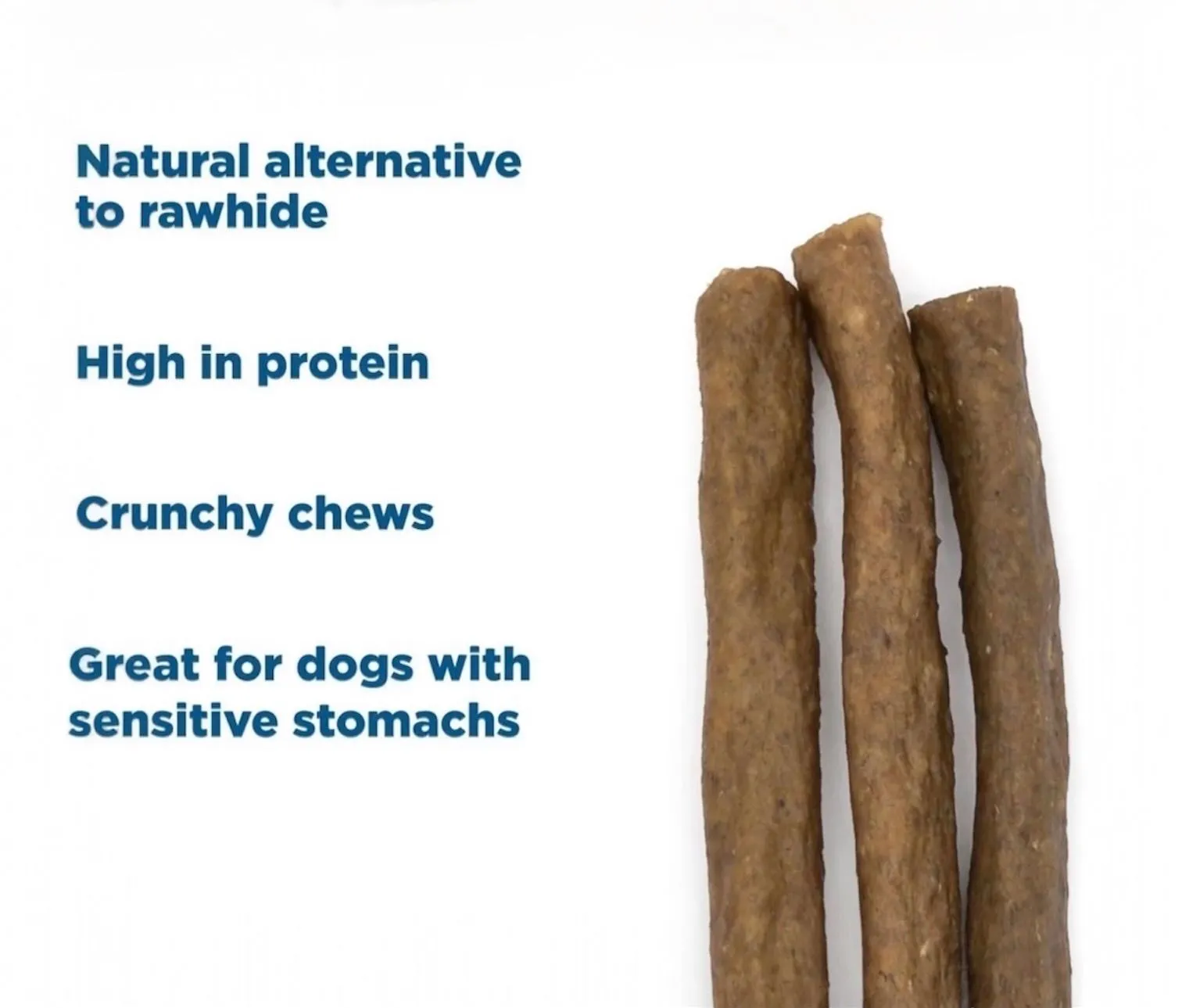 Natural alternative to rawhide

High in protein

Crunchy chews

Great for dogs with sensitive stomachs